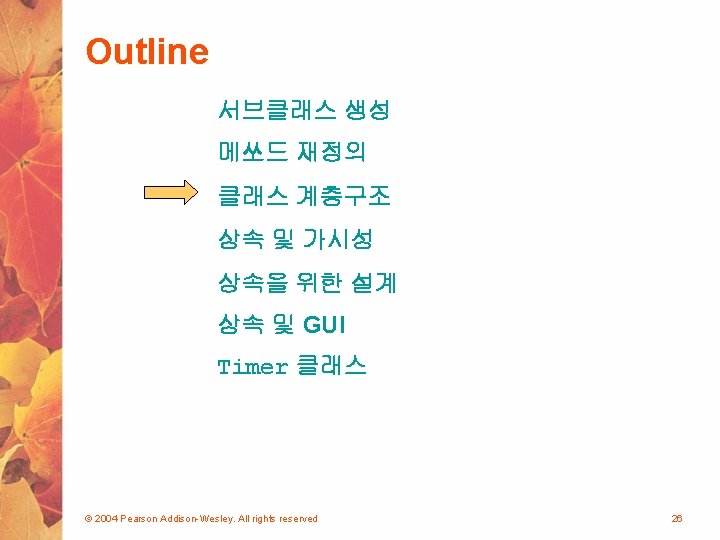 Outline

서브클래스 생성

메쏘드 재정의

클래스 계층구조

상속 및 가시성

상속을 위한 설계

상속 및 GUI

Timer 클래스

© 2004 Pearson Addison-Wesley. All rights reserved

26